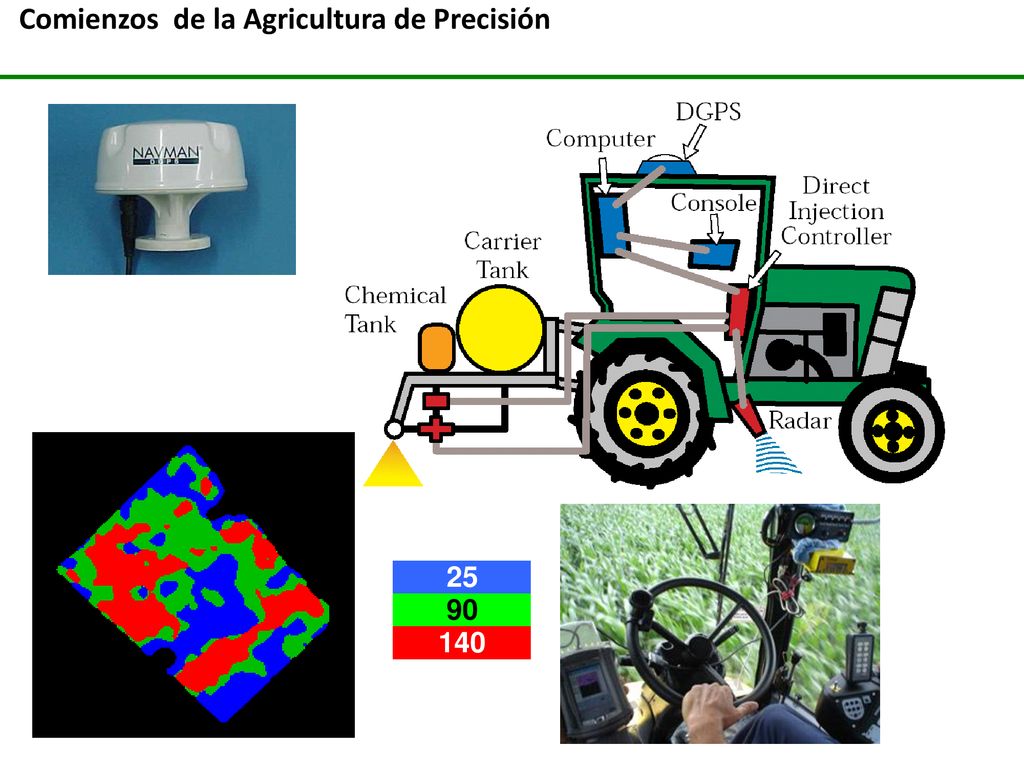 Comienzos de la Agricultura de Precisión

NAVMAN
DGPS

DGPS
Computer
Console
Direct Injection Controller
Carrier Tank
Chemical Tank
Radar

25
90
140